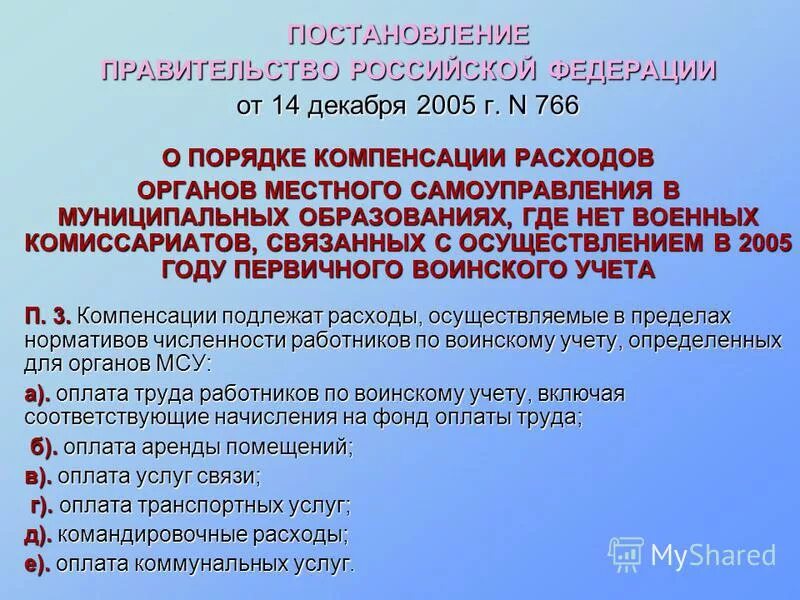 ПОСТАНОВЛЕНИЕ
ПРАВИТЕЛЬСТВО РОССИЙСКОЙ ФЕДЕРАЦИИ
от 14 декабря 2005 г. N 766

О ПОРЯДКЕ КОМПЕНСАЦИИ РАСХОДОВ ОРГАНОВ МЕСТНОГО САМОУПРАВЛЕНИЯ В МУНИЦИПАЛЬНЫХ ОБРАЗОВАНИЯХ, ГДЕ НЕТ ВОЕННЫХ КОМИССАРИАТОВ, СВЯЗАННЫХ С ОСУЩЕСТВЛЕНИЕМ В 2005 ГОДУ ПЕРВИЧНОГО ВОИНСКОГО УЧЕТА

П. 3. Компенсации подлежат расходы, осуществляемые в пределах нормативов численности работников по воинскому учету, определенных для органов МСУ:

а). оплата труда работников по воинскому учету, включая соответствующие начисления на фонд оплаты труда;

б). оплата аренды помещений;

в). оплата услуг связи;

г). оплата транспортных услуг;

д). командировочные расходы;

е). оплата коммунальных услуг.

MyShared